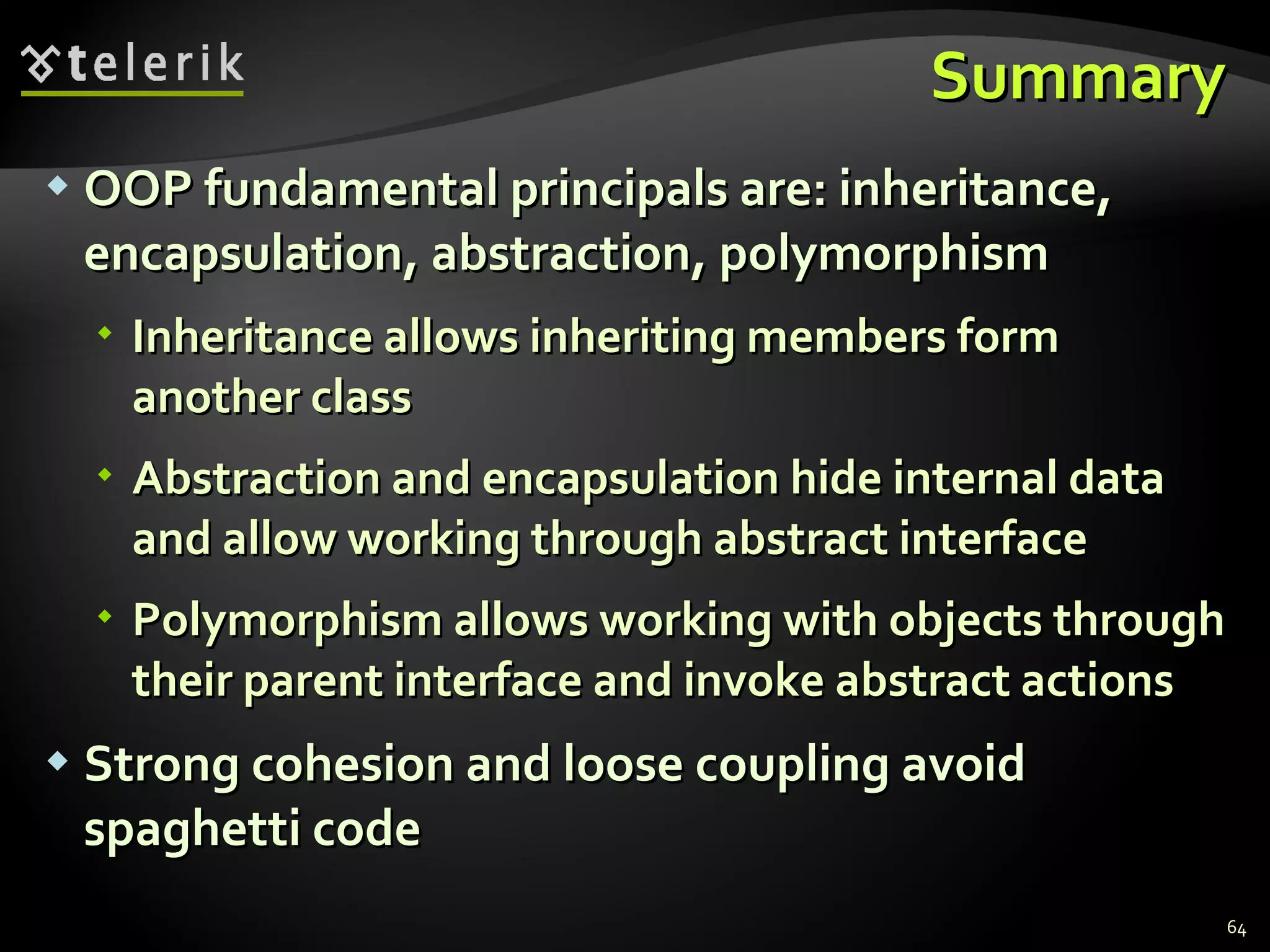 telerik

Summary

OOP fundamental principals are: inheritance, encapsulation, abstraction, polymorphism

Inheritance allows inheriting members form another class

Abstraction and encapsulation hide internal data and allow working through abstract interface

Polymorphism allows working with objects through their parent interface and invoke abstract actions

Strong cohesion and loose coupling avoid spaghetti code

64